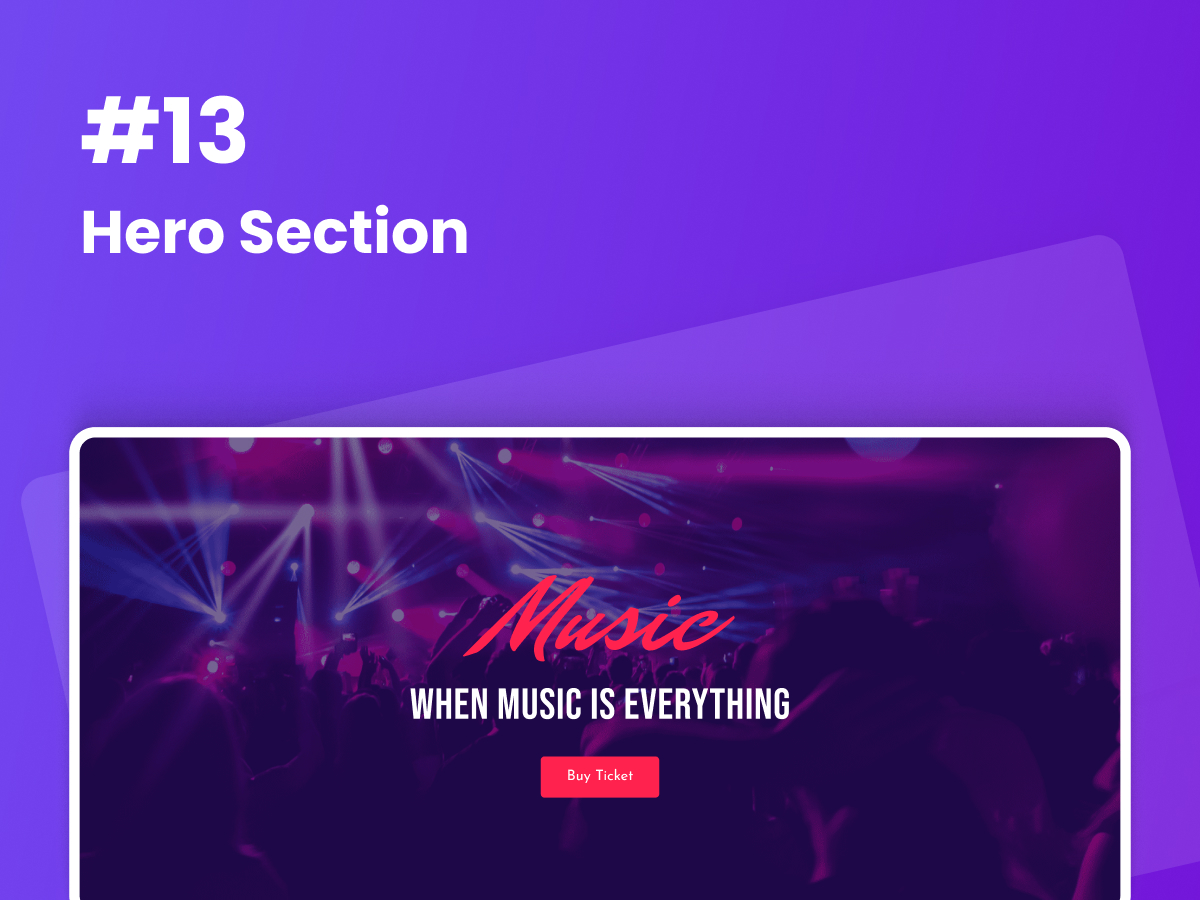 #13
Hero Section

Music
WHEN MUSIC IS EVERYTHING
Buy Ticket